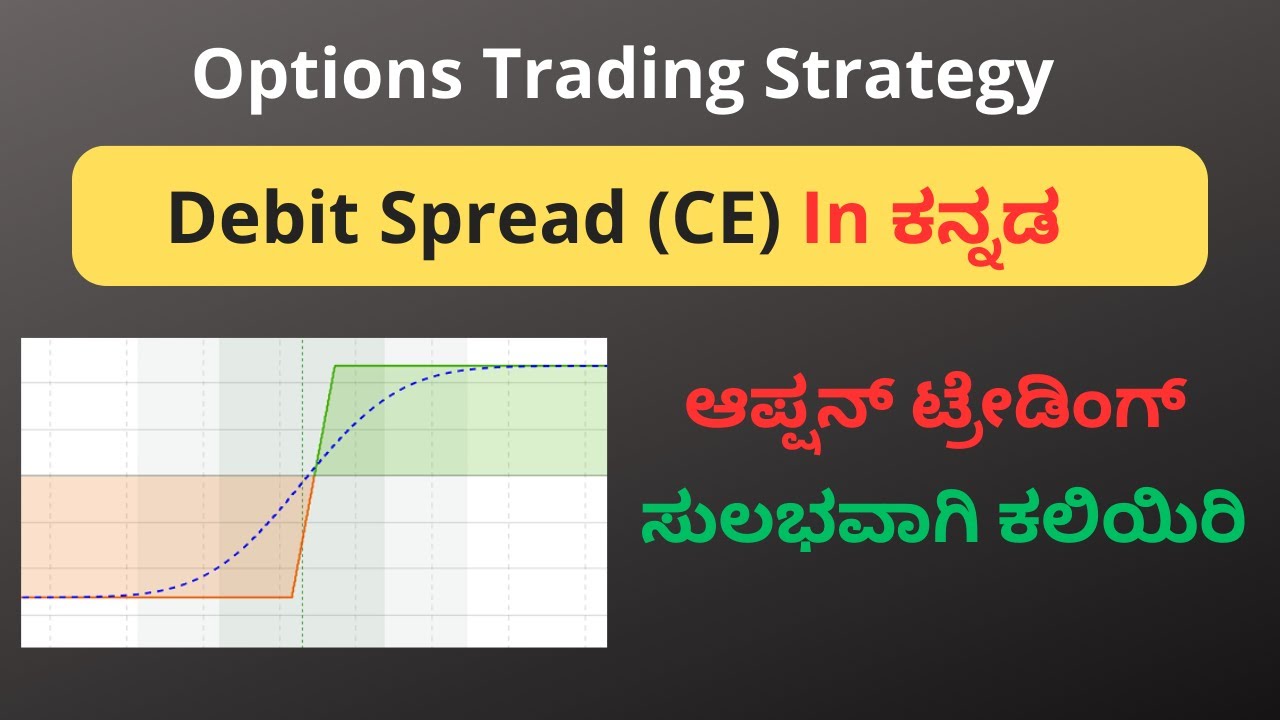 Options Trading Strategy

Debit Spread (CE) In ಕನ್ನಡ

ಆಪ್ಷನ್ ಟ್ರೇಡಿಂಗ್ ಸುಲಭವಾಗಿ ಕಲಿಯಿರಿ